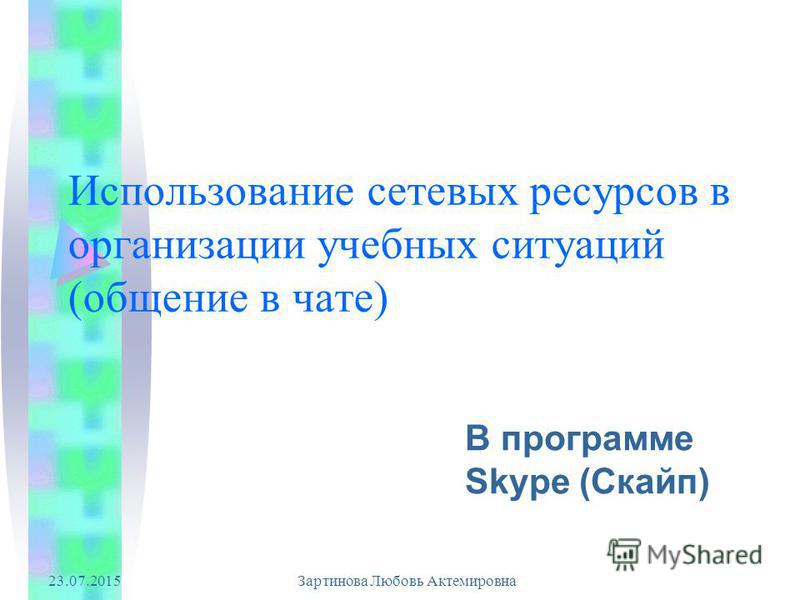 Использование сетевых ресурсов в организации учебных ситуаций (общение в чате)

В программе Skype (Скайп)

MyShared

23.07.2015

Зартинова Любовь Актемировна